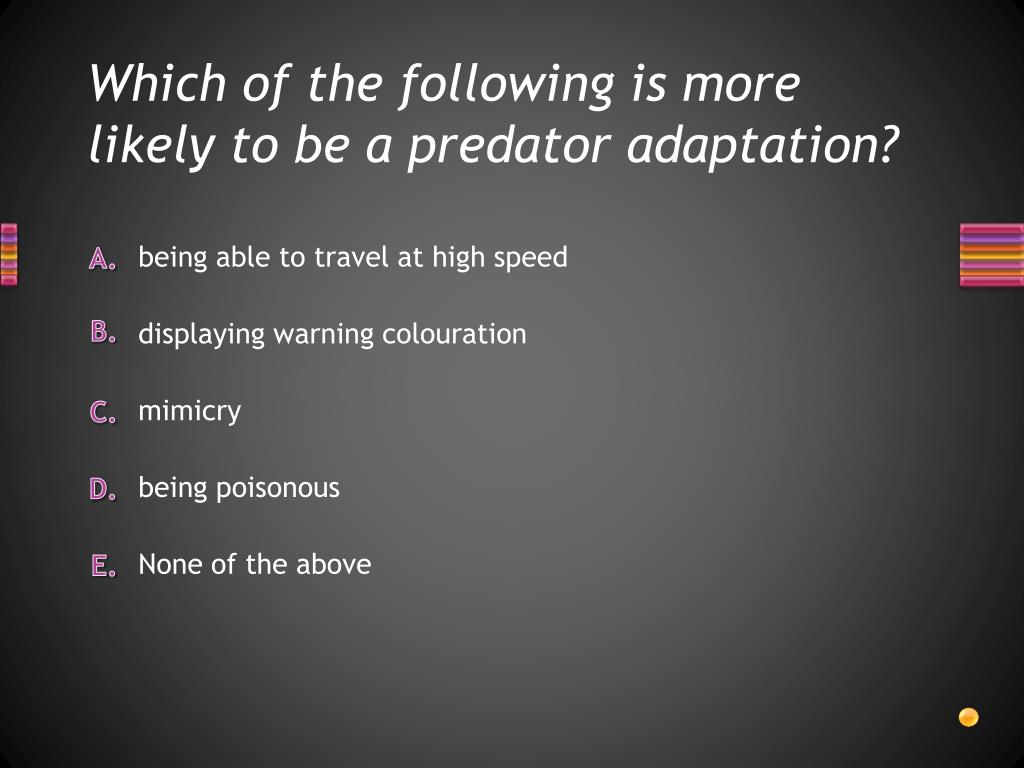 Which of the following is more likely to be a predator adaptation?

A. being able to travel at high speed

B. displaying warning colouration

C. mimicry

D. being poisonous

E. None of the above